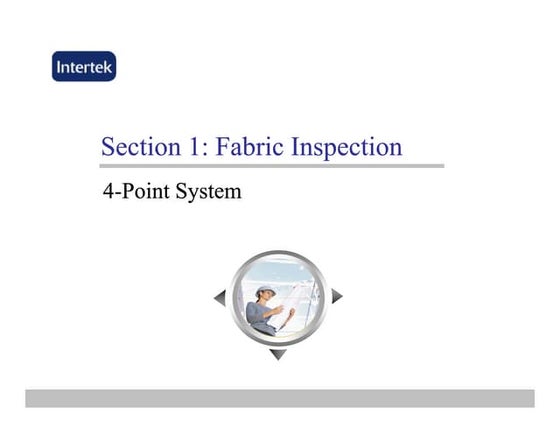 Intertek

Section 1: Fabric Inspection

4-Point System